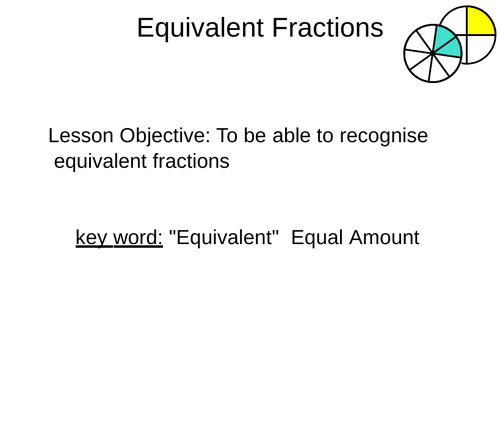 Equivalent Fractions

Lesson Objective: To be able to recognise equivalent fractions

key word: "Equivalent" Equal Amount